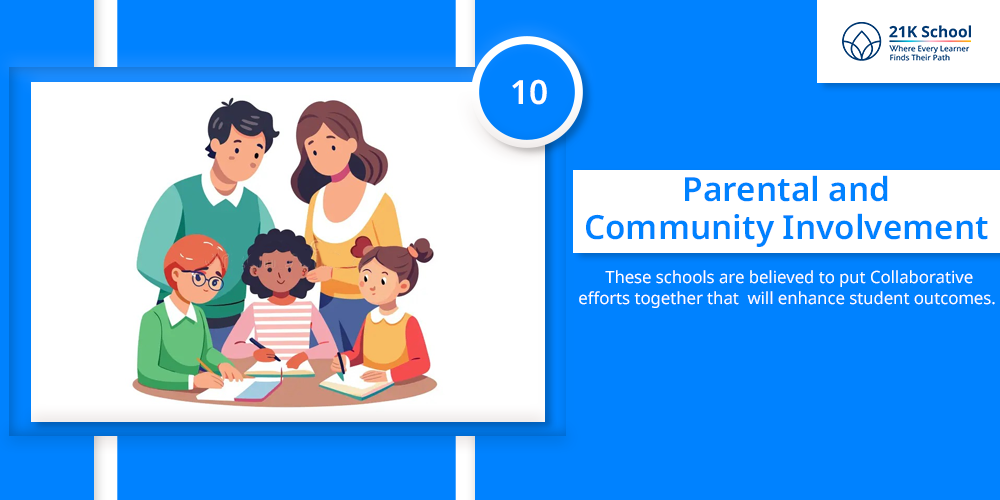 21K School
Where Every Learner Finds Their Path

10

Parental and Community Involvement

These schools are believed to put Collaborative efforts together that will enhance student outcomes.